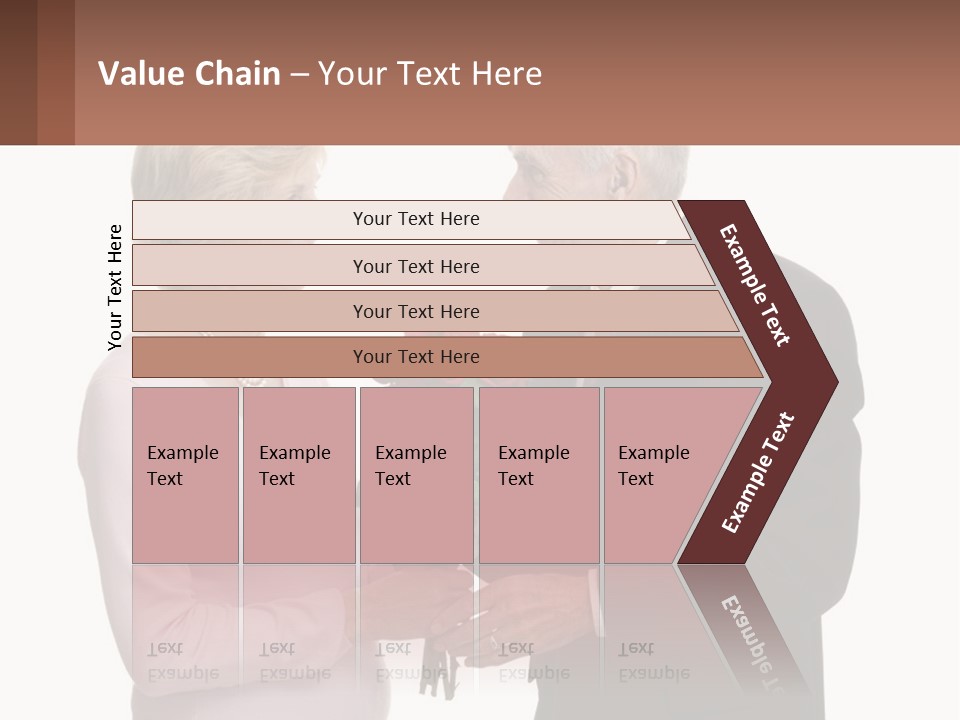 Value Chain – Your Text Here

Your Text Here

Your Text Here

Your Text Here

Your Text Here

Your Text Here

Example Text

Example Text

Example Text

Example Text

Example Text

Example Text

Example Text